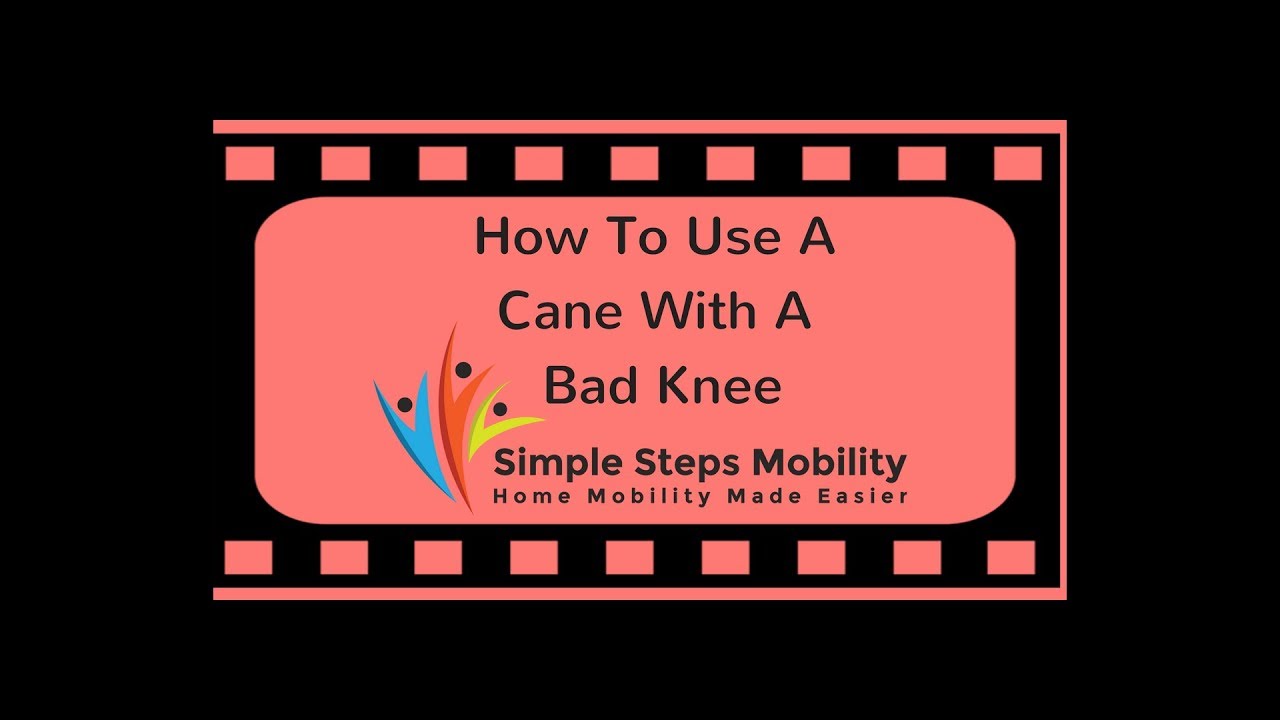 How To Use A Cane With A Bad Knee

Simple Steps Mobility
Home Mobility Made Easier